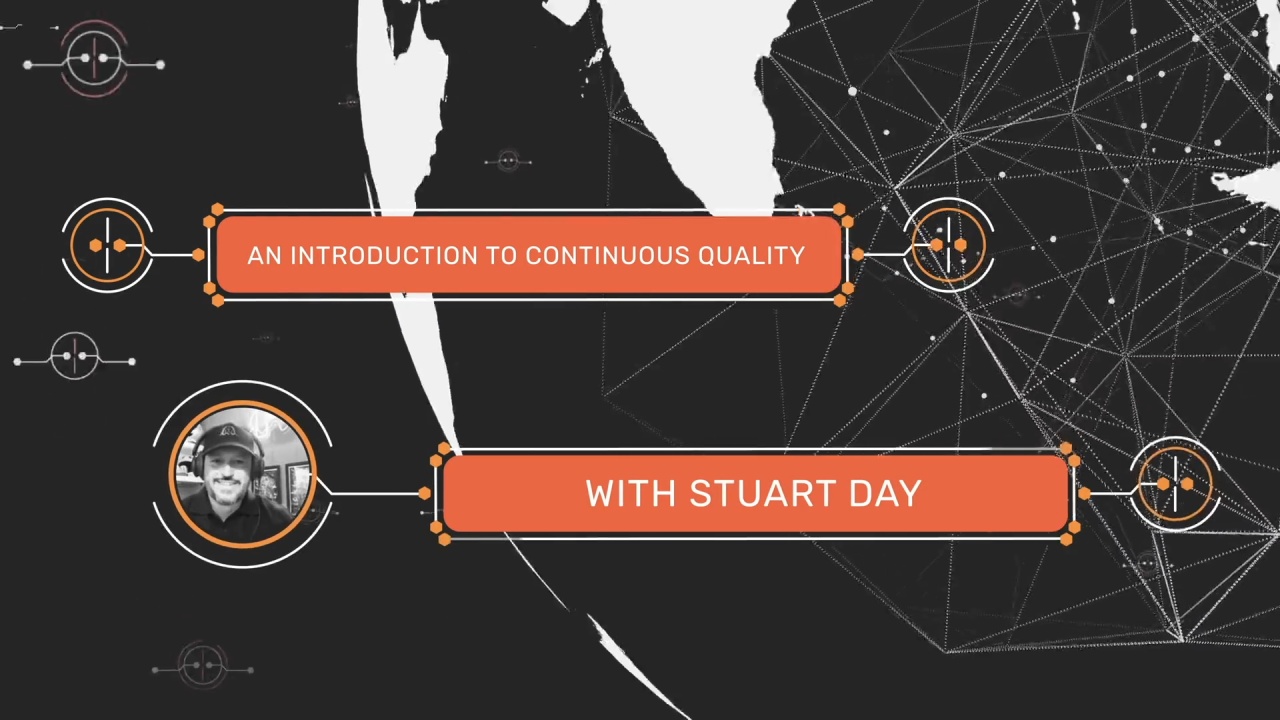 AN INTRODUCTION TO CONTINUOUS QUALITY

WITH STUART DAY